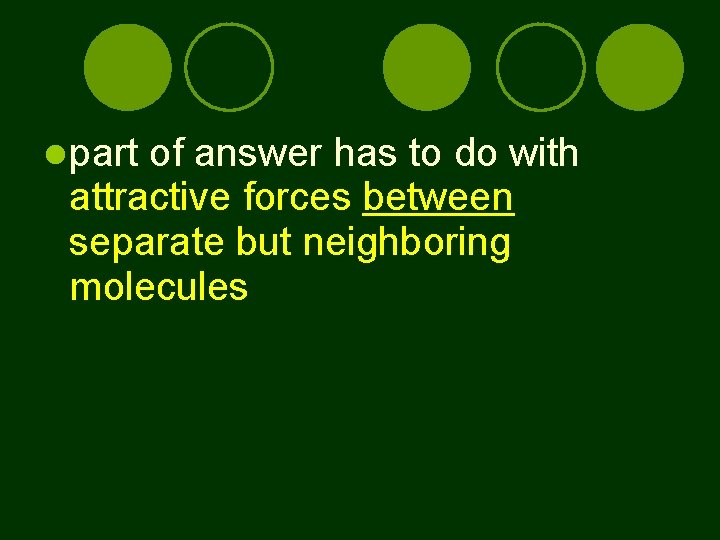 part of answer has to do with attractive forces between separate but neighboring molecules